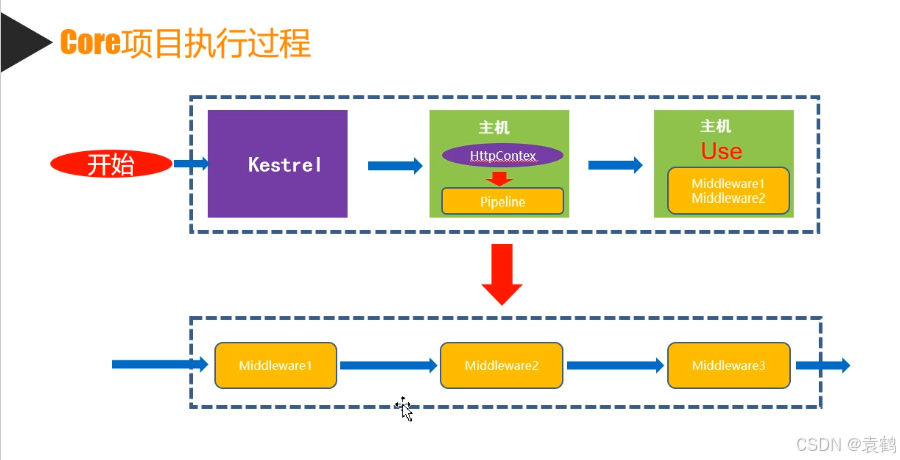 Core项目执行过程

开始

Kestrel

主机
HttpContex
Pipeline

主机
Use
Middleware1
Middleware2

Middleware1
Middleware2
Middleware3

CSDN @袁鹤